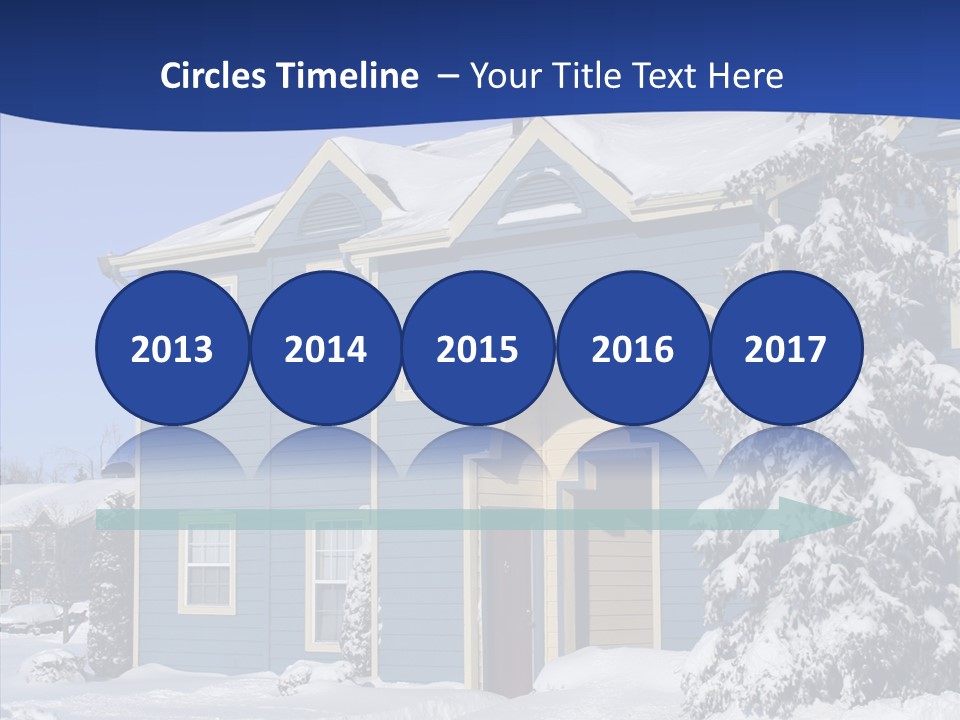 Circles Timeline – Your Title Text Here

2013

2014

2015

2016

2017